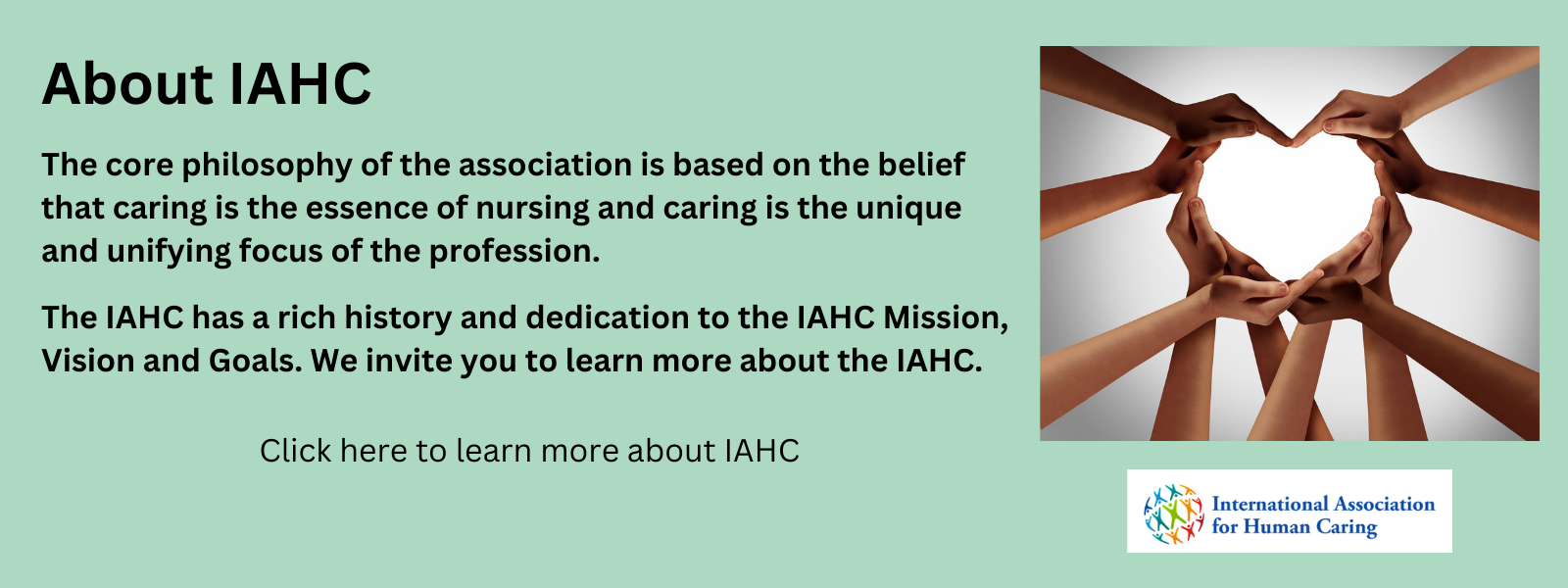 About IAHC

The core philosophy of the association is based on the belief that caring is the essence of nursing and caring is the unique and unifying focus of the profession.

The IAHC has a rich history and dedication to the IAHC Mission, Vision and Goals. We invite you to learn more about the IAHC.

Click here to learn more about IAHC

International Association for Human Caring